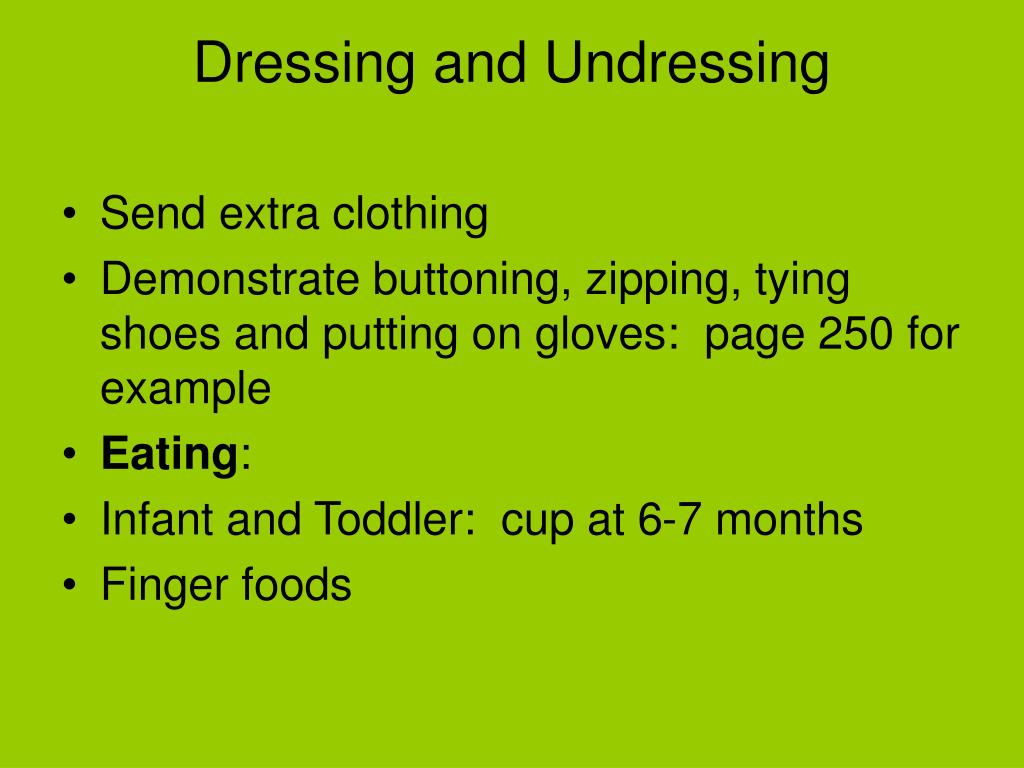 Dressing and Undressing

• Send extra clothing
• Demonstrate buttoning, zipping, tying shoes and putting on gloves:  page 250 for example
• Eating:
• Infant and Toddler:  cup at 6-7 months
• Finger foods